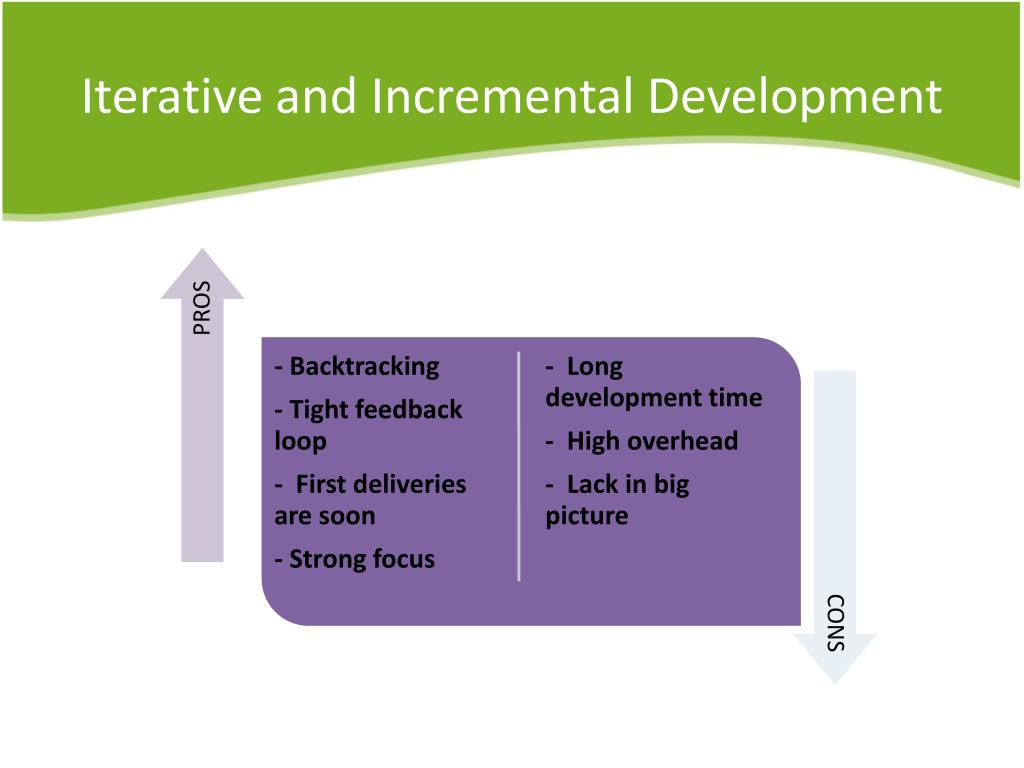 Iterative and Incremental Development

PROS

- Backtracking

- Tight feedback loop

- First deliveries are soon

- Strong focus

- Long development time

- High overhead

- Lack in big picture

CONS